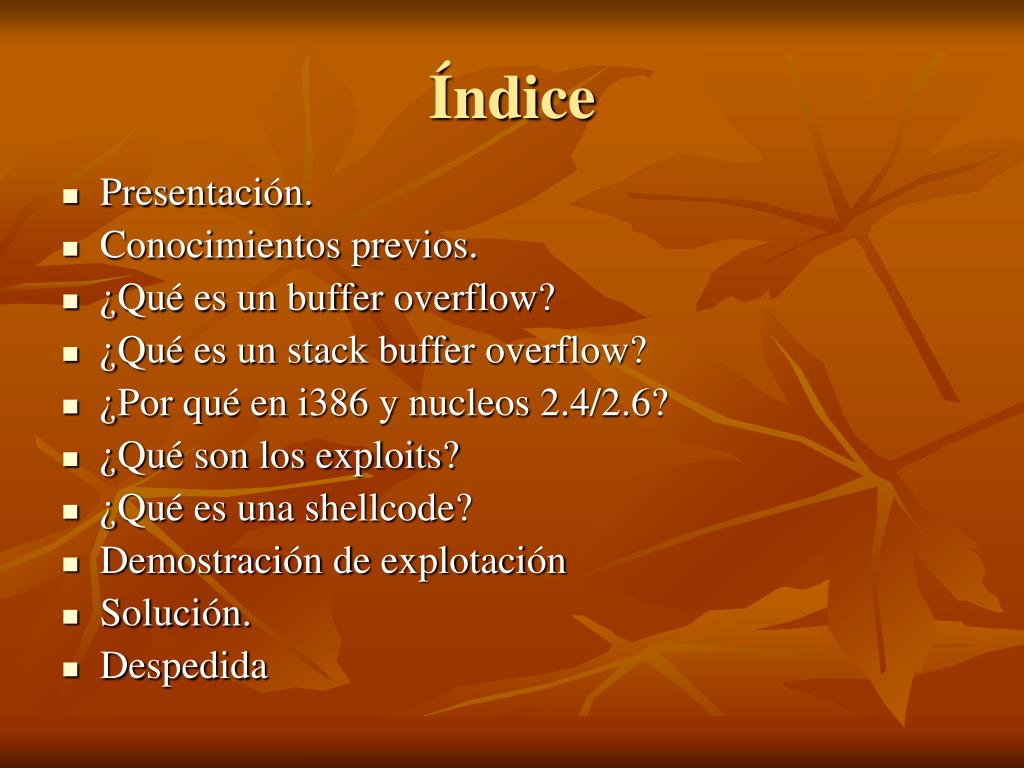 Índice

- Presentación.
- Conocimientos previos.
- ¿Qué es un buffer overflow?
- ¿Qué es un stack buffer overflow?
- ¿Por qué en i386 y nucleos 2.4/2.6?
- ¿Qué son los exploits?
- ¿Qué es una shellcode?
- Demostración de explotación
- Solución.
- Despedida